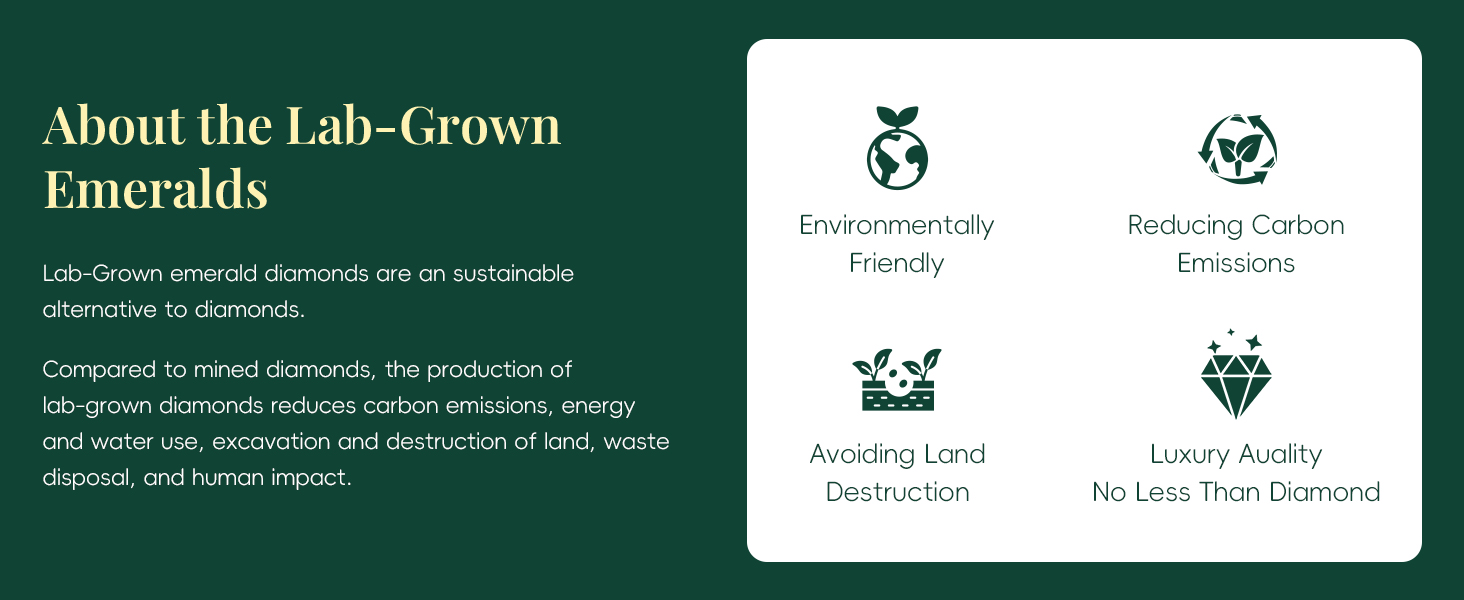 About the Lab-Grown Emeralds

Lab-Grown emerald diamonds are an sustainable alternative to diamonds.

Compared to mined diamonds, the production of lab-grown diamonds reduces carbon emissions, energy and water use, excavation and destruction of land, waste disposal, and human impact.

Environmentally Friendly

Reducing Carbon Emissions

Avoiding Land Destruction

Luxury Auality No Less Than Diamond